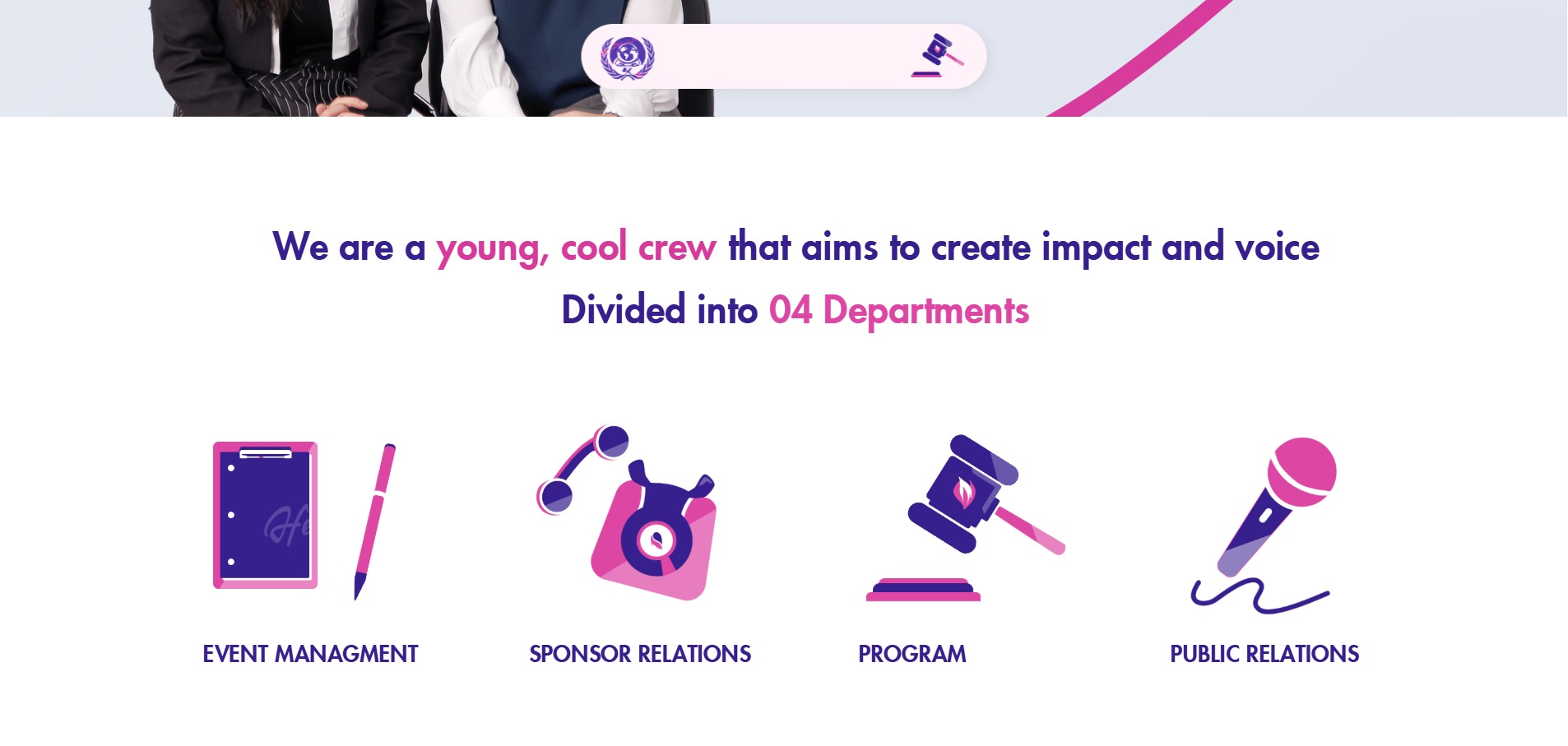 We are a young, cool crew that aims to create impact and voice

Divided into 04 Departments

EVENT MANAGMENT

SPONSOR RELATIONS

PROGRAM

PUBLIC RELATIONS